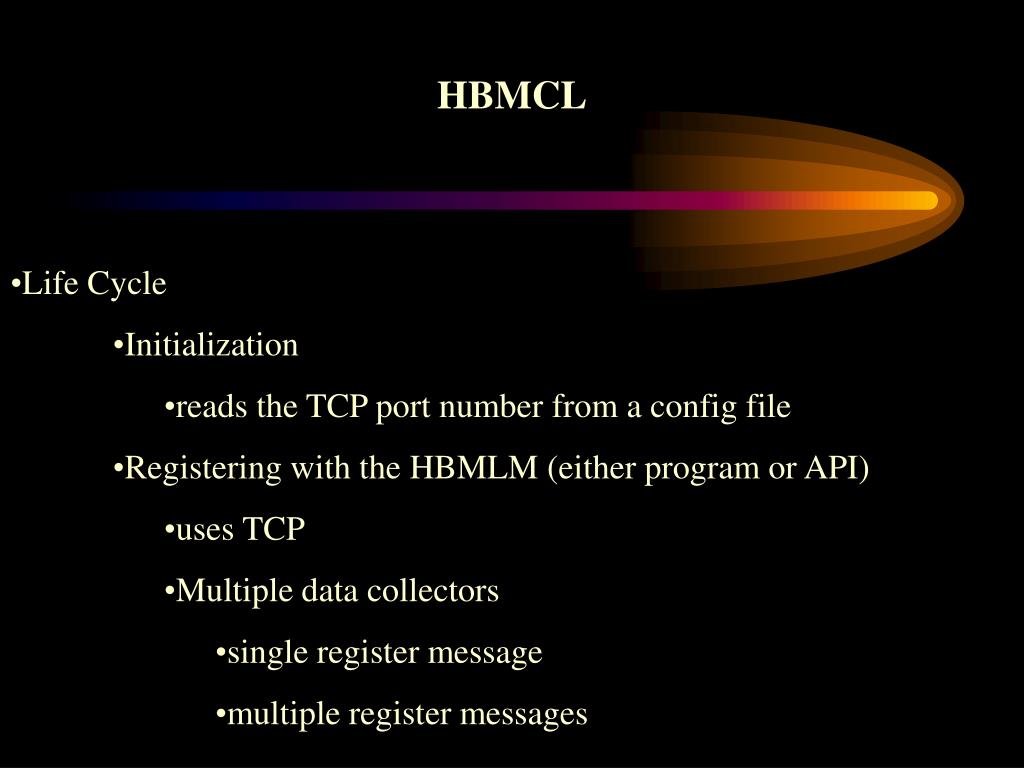 HBMCL

•Life Cycle

•Initialization

•reads the TCP port number from a config file

•Registering with the HBMLM (either program or API)

•uses TCP

•Multiple data collectors

•single register message

•multiple register messages